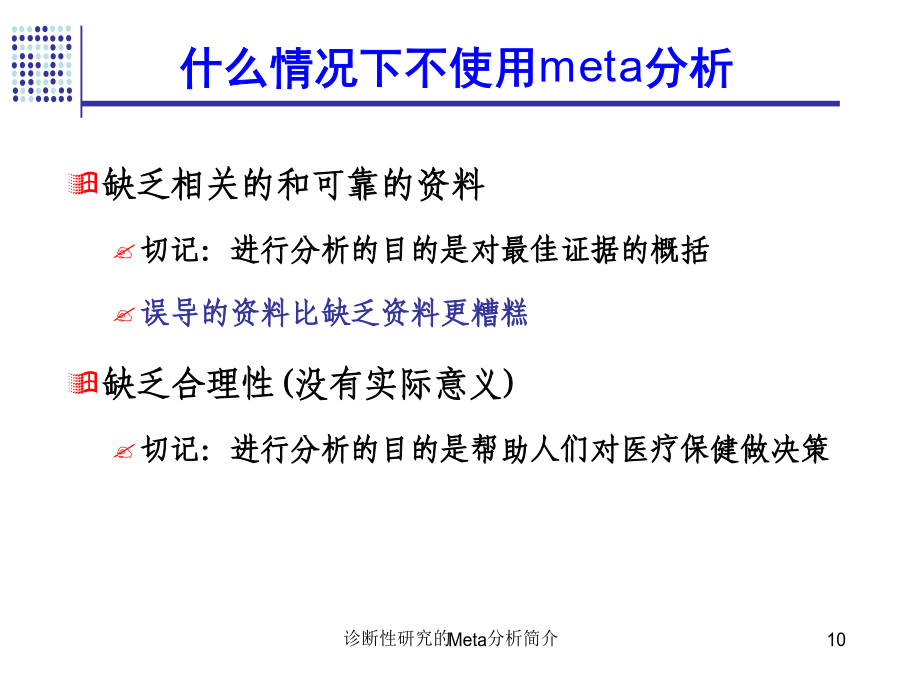 什么情况下不使用meta分析

缺乏相关的和可靠的资料

切记：进行分析的目的是对最佳证据的概括

误导的资料比缺乏资料更糟糕

缺乏合理性(没有实际意义)

切记：进行分析的目的是帮助人们对医疗保健做决策

诊断性研究的Meta分析简介

10